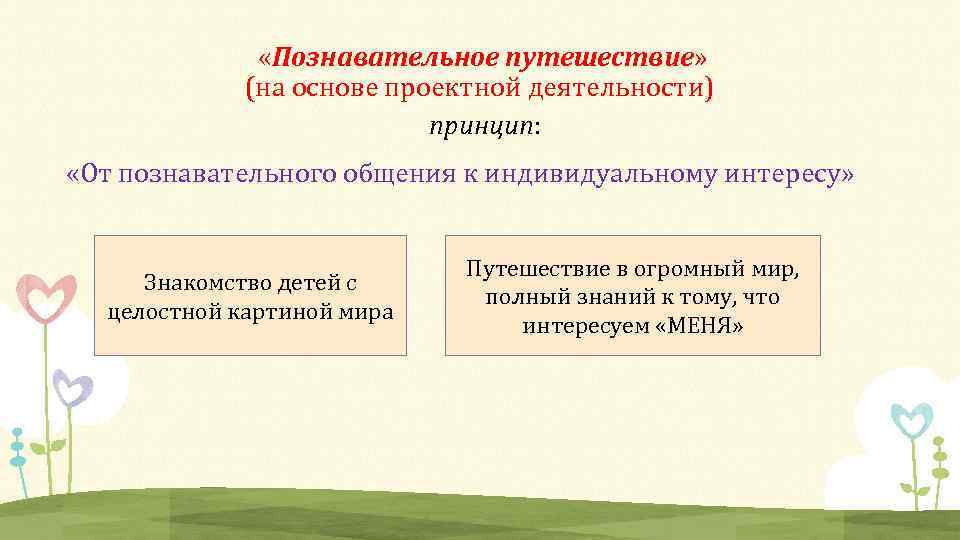 «Познавательное путешествие»
(на основе проектной деятельности)
принцип:
«От познавательного общения к индивидуальному интересу»

Знакомство детей с целостной картиной мира

Путешествие в огромный мир, полный знаний к тому, что интересуем «МЕНЯ»